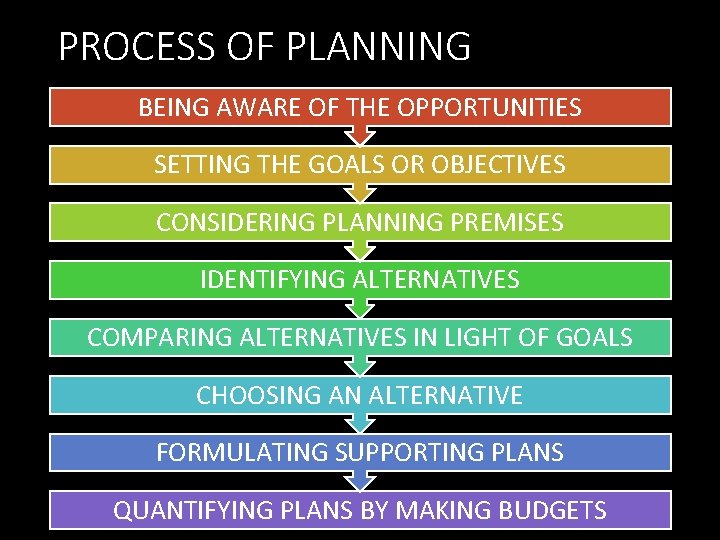 PROCESS OF PLANNING

BEING AWARE OF THE OPPORTUNITIES

SETTING THE GOALS OR OBJECTIVES

CONSIDERING PLANNING PREMISES

IDENTIFYING ALTERNATIVES

COMPARING ALTERNATIVES IN LIGHT OF GOALS

CHOOSING AN ALTERNATIVE

FORMULATING SUPPORTING PLANS

QUANTIFYING PLANS BY MAKING BUDGETS